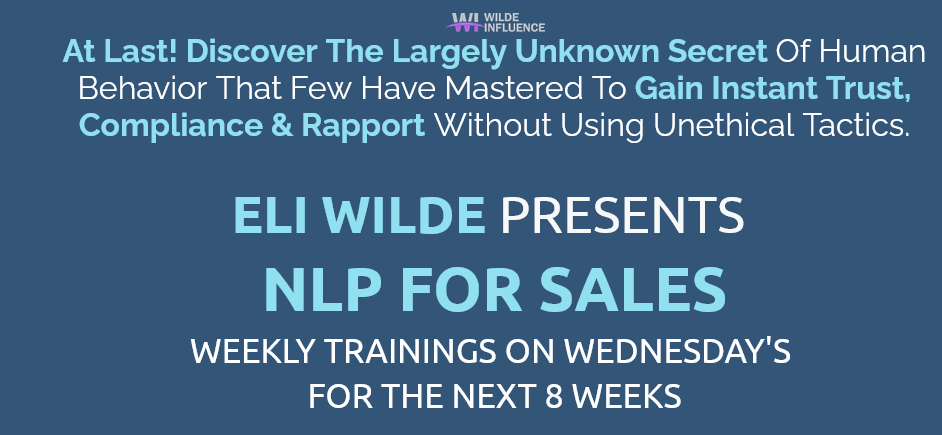 WI WILDE INFLUENCE

At Last! Discover The Largely Unknown Secret Of Human Behavior That Few Have Mastered To Gain Instant Trust, Compliance & Rapport Without Using Unethical Tactics.

ELI WILDE PRESENTS

NLP FOR SALES

WEEKLY TRAININGS ON WEDNESDAY'S FOR THE NEXT 8 WEEKS